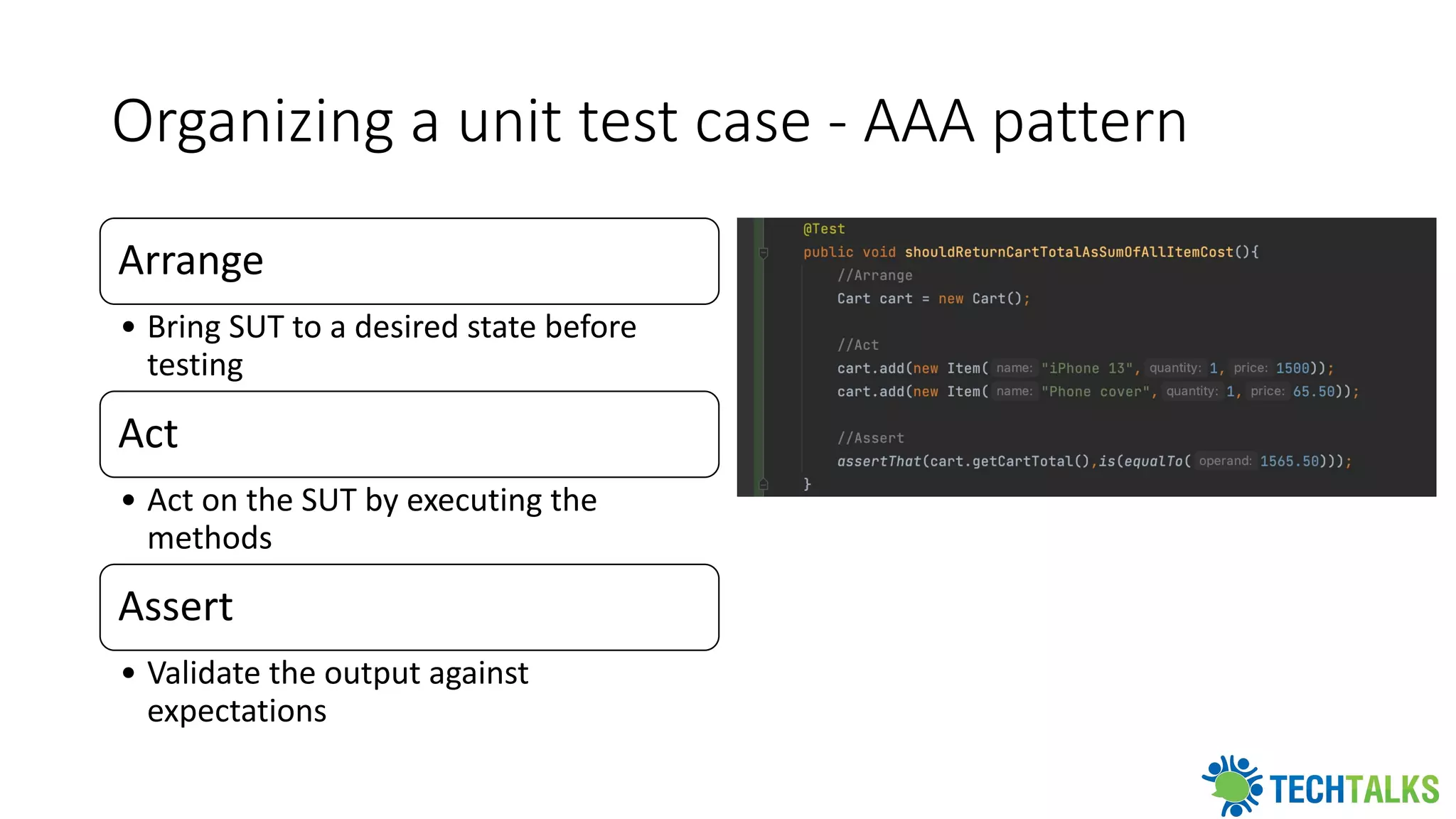 Organizing a unit test case - AAA pattern

Arrange

• Bring SUT to a desired state before testing

Act

• Act on the SUT by executing the methods

Assert

• Validate the output against expectations

@Test
public void shouldReturnCartTotalAsSumOfAllItemCost(){
//Arrange
Cart cart = new Cart();

//Act
cart.add(new Item( name: "iPhone 13", quantity: 1, price: 1500));
cart.add(new Item( name: "Phone cover", quantity: 1, price: 65.50));

//Assert
assertThat(cart.getCartTotal(),is(equalTo( operand: 1565.50)));
}

TECHTALKS